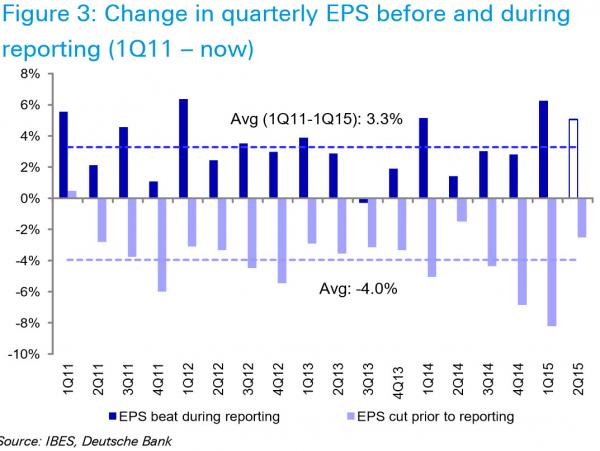 Figure 3: Change in quarterly EPS before and during reporting (1Q11 – now)

8%
6%
4%
2%
0%
-2%
-4%
-6%
-8%
-10%

Avg (1Q11-1Q15): 3.3%

Avg: -4.0%

1Q11 2Q11 3Q11 4Q11 1Q12 2Q12 3Q12 4Q12 1Q13 2Q13 3Q13 4Q13 1Q14 2Q14 3Q14 4Q14 1Q15 2Q15

EPS beat during reporting
EPS cut prior to reporting

Source: IBES, Deutsche Bank